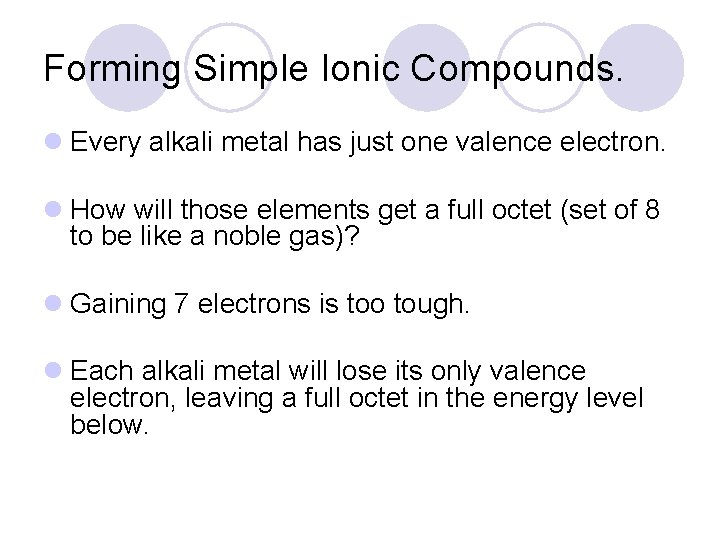 Forming Simple Ionic Compounds.

Every alkali metal has just one valence electron.

How will those elements get a full octet (set of 8 to be like a noble gas)?

Gaining 7 electrons is too tough.

Each alkali metal will lose its only valence electron, leaving a full octet in the energy level below.